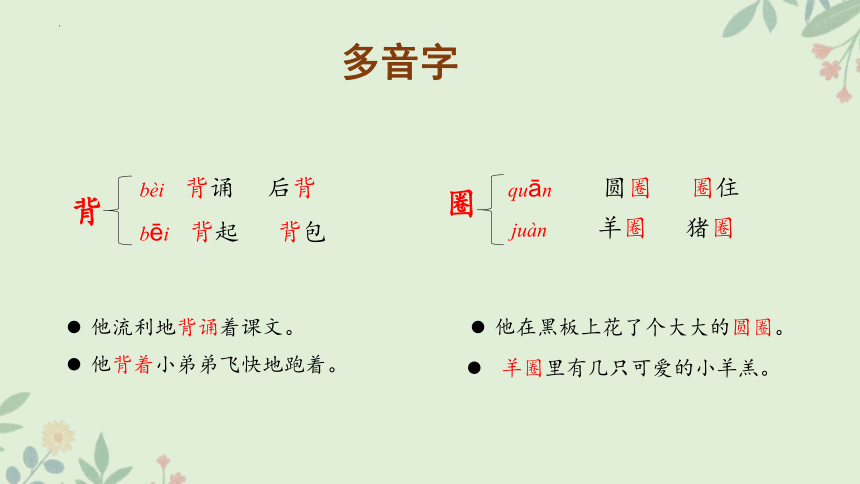 多音字

背 bèi 背诵 后背
bēi 背起 背包

圈 quān 圆圈 圈住
juàn 羊圈 猪圈

● 他流利地背诵着课文。
● 他背着小弟弟飞快地跑着。

● 他在黑板上花了个大大的圆圈。
● 羊圈里有几只可爱的小羊羔。